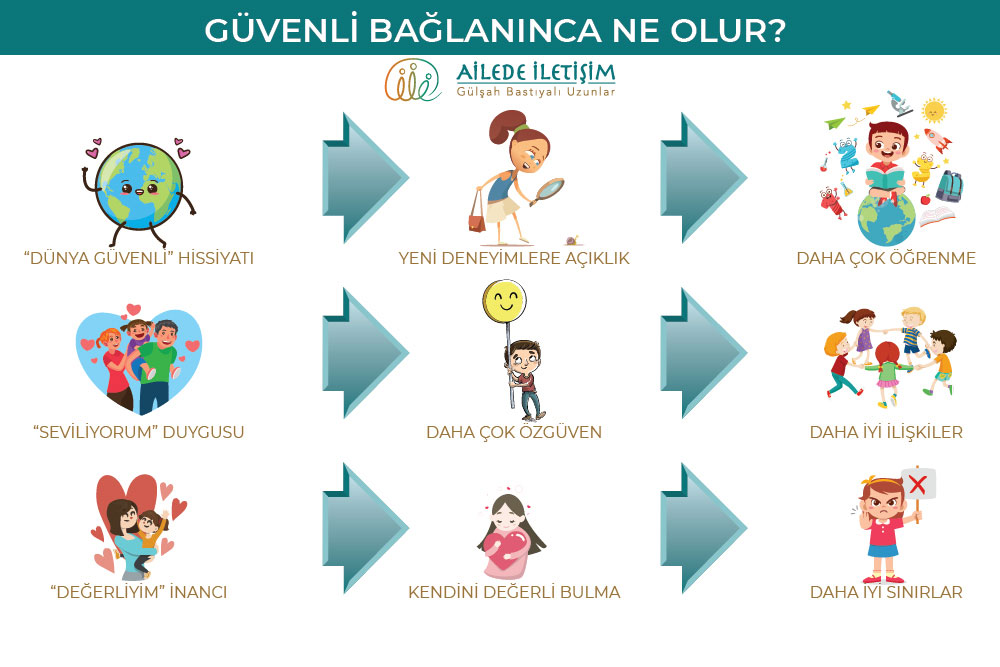 GÜVENLİ BAĞLANINCA NE OLUR?

AİLEDE İLETİŞİM
Gülşah Bastıyalı Uzunlar

"DÜNYA GÜVENLİ" HİSSİYATI

YENİ DENEYİMLERE AÇIKLIK

DAHA ÇOK ÖĞRENME

"SEVİLİYORUM" DUYGUSU

DAHA ÇOK ÖZGÜVEN

DAHA İYİ İLİŞKİLER

"DEĞERLİYİM" İNANCI

KENDİNİ DEĞERLİ BULMA

DAHA İYİ SINIRLAR